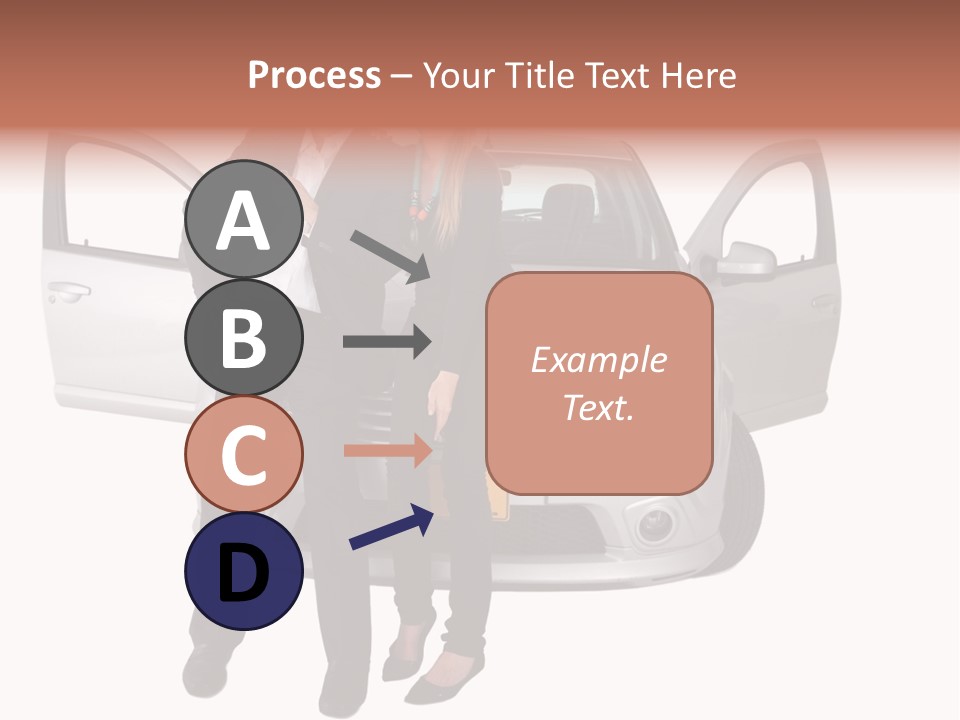 Process – Your Title Text Here

A

B

C

D

Example Text.